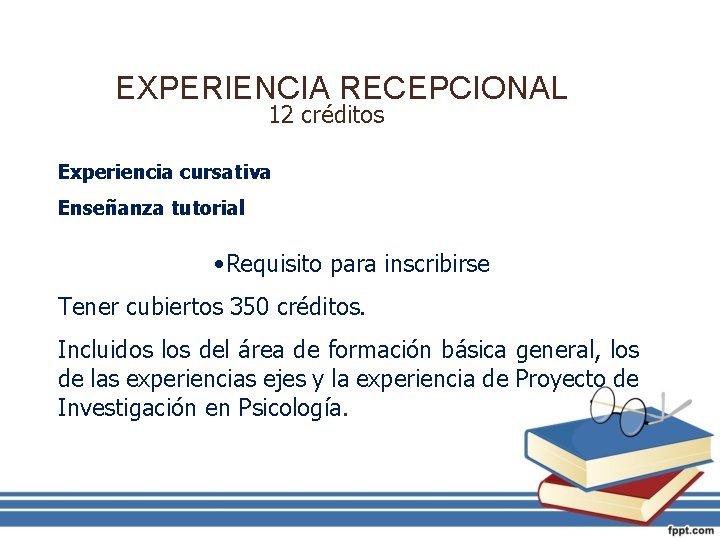 EXPERIENCIA RECEPCIONAL
12 créditos

Experiencia cursativa

Enseñanza tutorial

•Requisito para inscribirse

Tener cubiertos 350 créditos.

Incluidos los del área de formación básica general, los de las experiencias ejes y la experiencia de Proyecto de Investigación en Psicología.

fppt.com